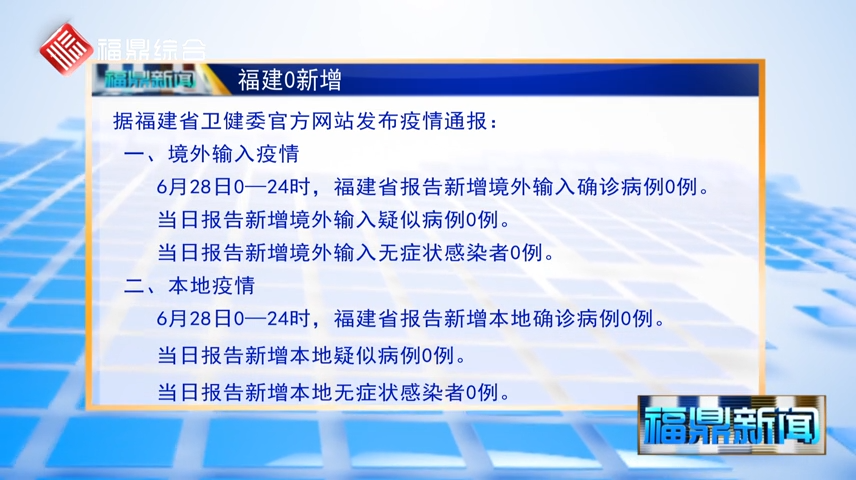 福鼎综合

福鼎新闻

福建0新增

据福建省卫健委官方网站发布疫情通报：

一、境外输入疫情

6月28日0—24时，福建省报告新增境外输入确诊病例0例。

当日报告新增境外输入疑似病例0例。

当日报告新增境外输入无症状感染者0例。

二、本地疫情

6月28日0—24时，福建省报告新增本地确诊病例0例。

当日报告新增本地疑似病例0例。

当日报告新增本地无症状感染者0例。

福鼎新闻